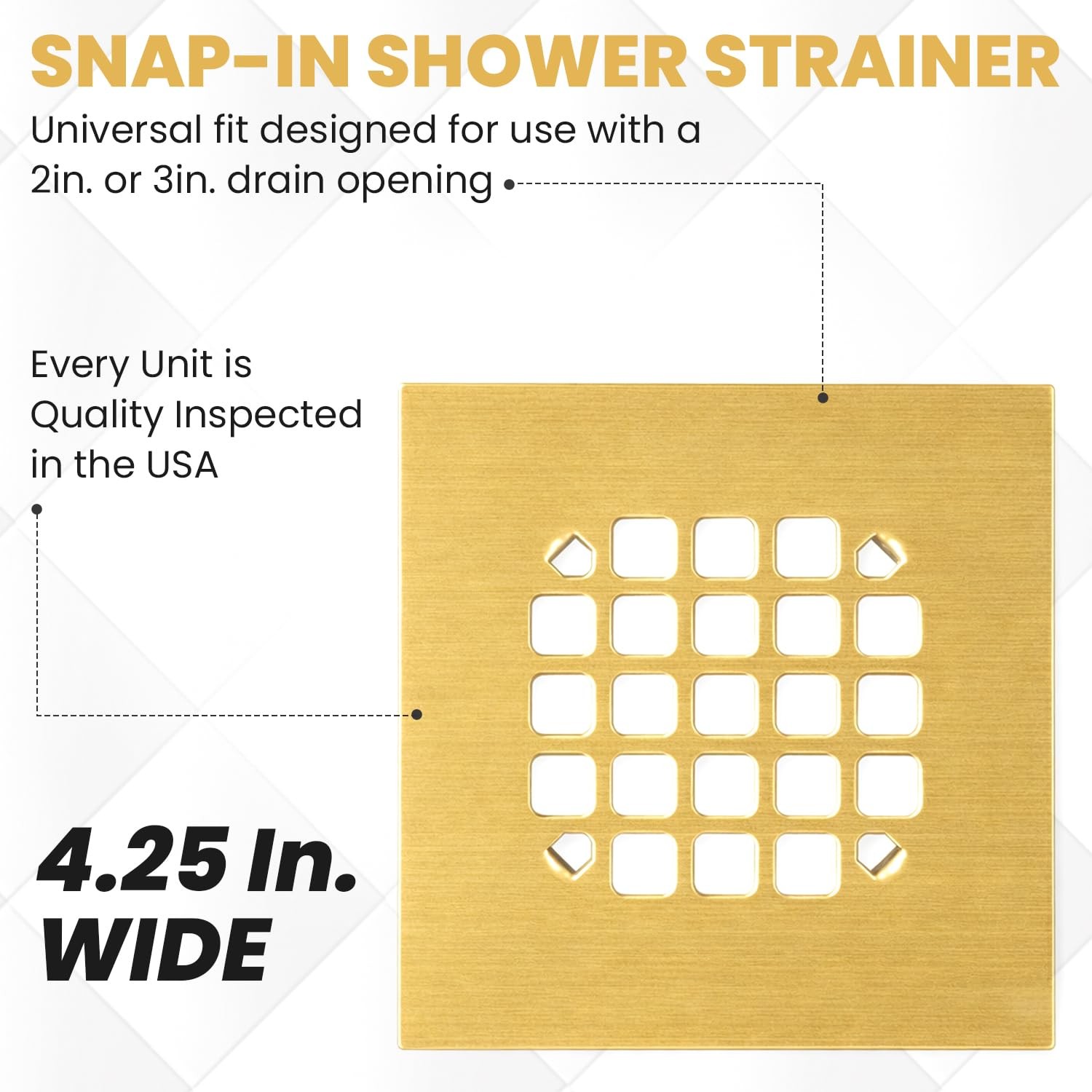 SNAP-IN SHOWER STRAINER

Universal fit designed for use with a 2in. or 3in. drain opening

Every Unit is Quality Inspected in the USA

4.25 In. WIDE